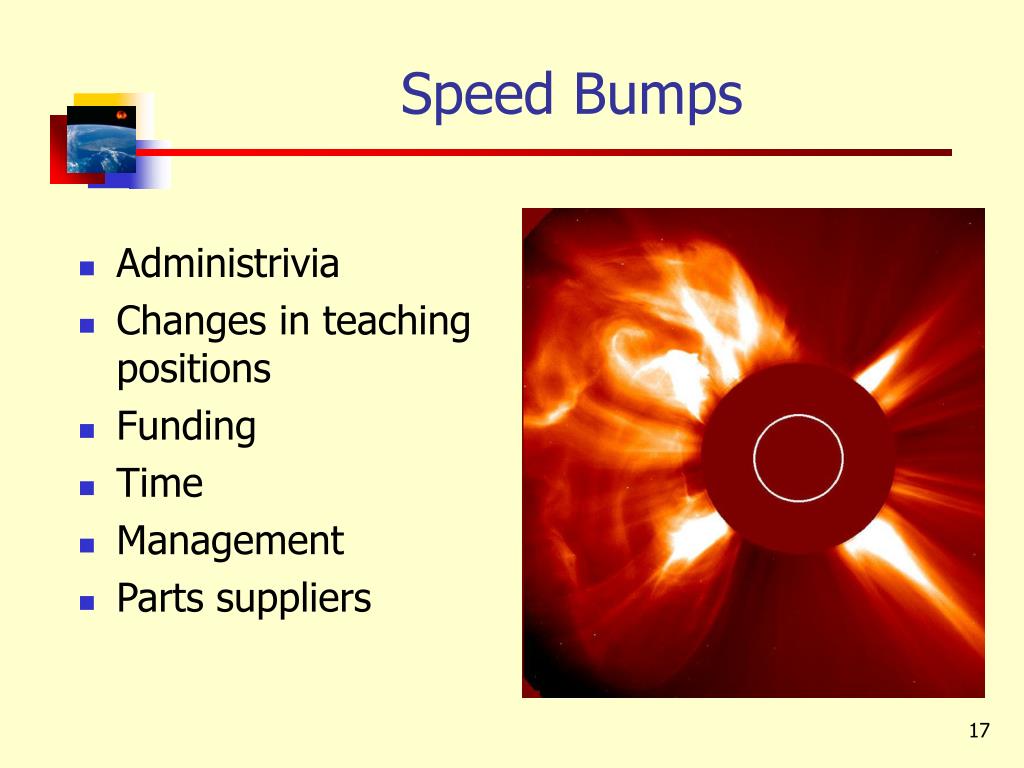 Speed Bumps

- Administrivia
- Changes in teaching positions
- Funding
- Time
- Management
- Parts suppliers

17